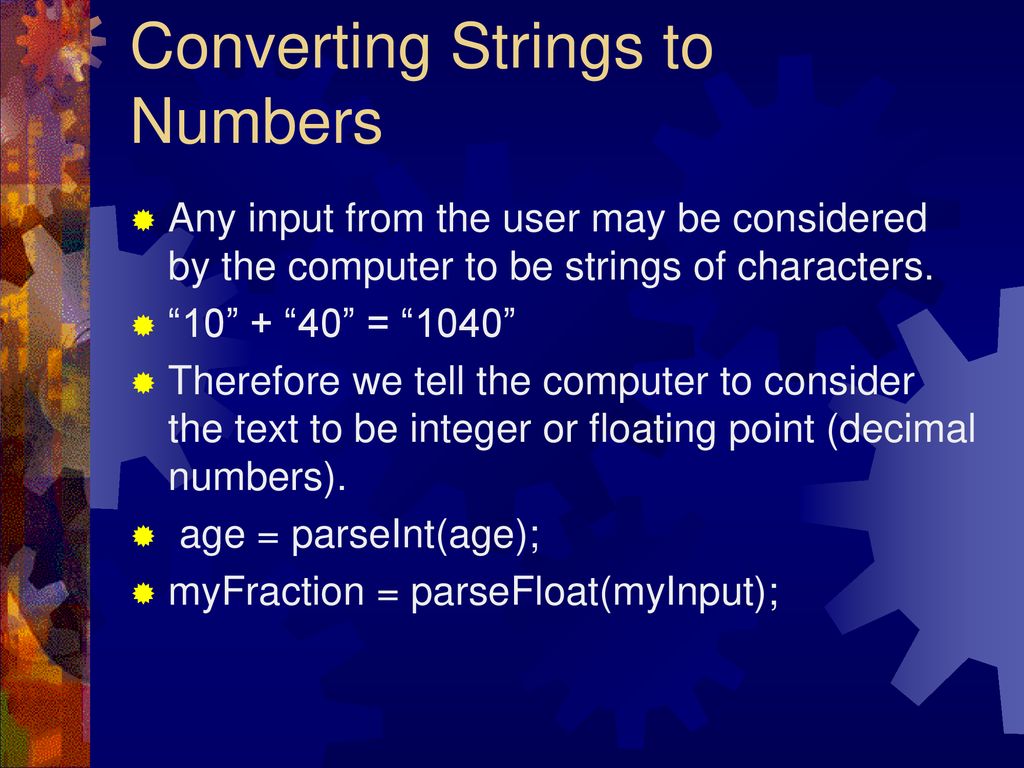 Converting Strings to Numbers

Any input from the user may be considered by the computer to be strings of characters.

“10” + “40” = “1040”

Therefore we tell the computer to consider the text to be integer or floating point (decimal numbers).

age = parseInt(age);

myFraction = parseFloat(myInput);